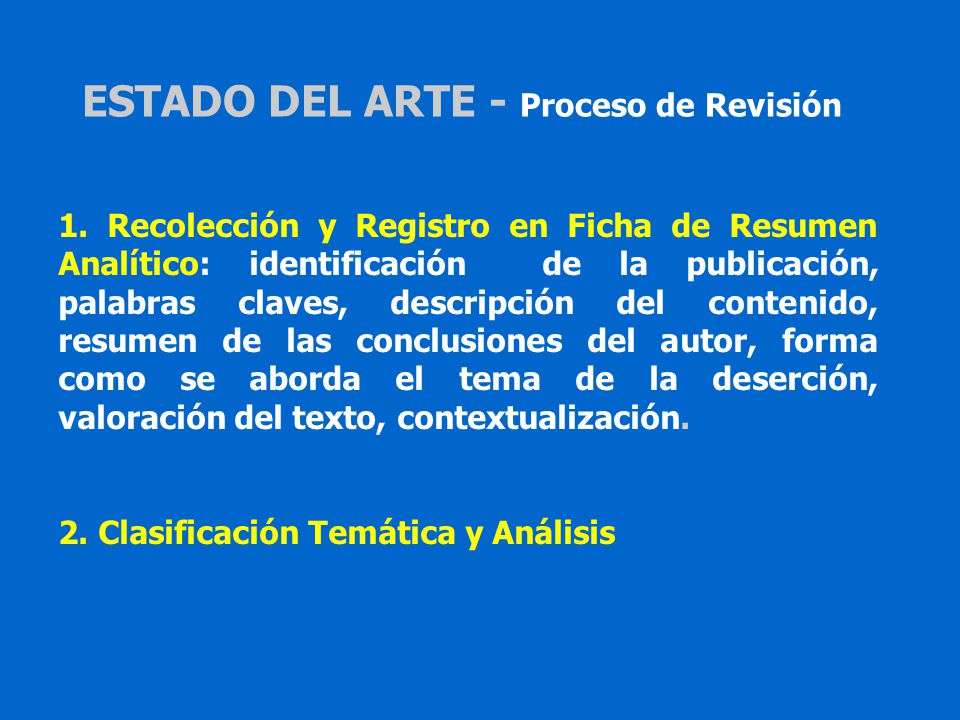 ESTADO DEL ARTE - Proceso de Revisión

1. Recolección y Registro en Ficha de Resumen Analítico: identificación de la publicación, palabras claves, descripción del contenido, resumen de las conclusiones del autor, forma como se aborda el tema de la deserción, valoración del texto, contextualización.

2. Clasificación Temática y Análisis